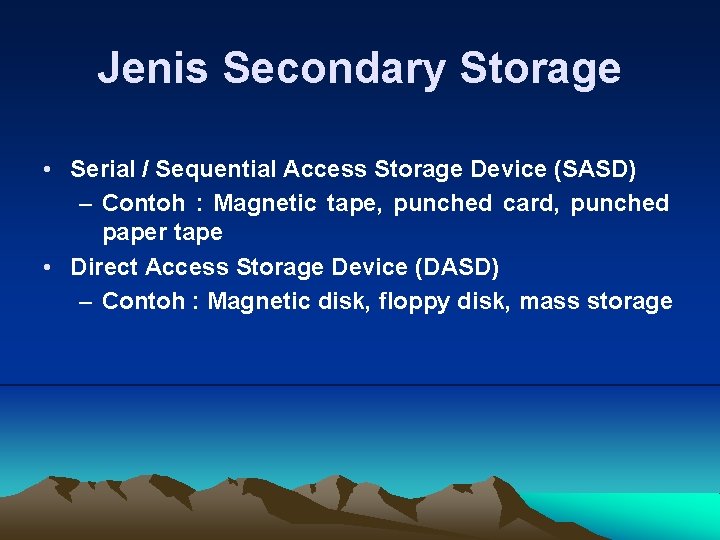 Jenis Secondary Storage

• Serial / Sequential Access Storage Device (SASD)
– Contoh : Magnetic tape, punched card, punched paper tape
• Direct Access Storage Device (DASD)
– Contoh : Magnetic disk, floppy disk, mass storage